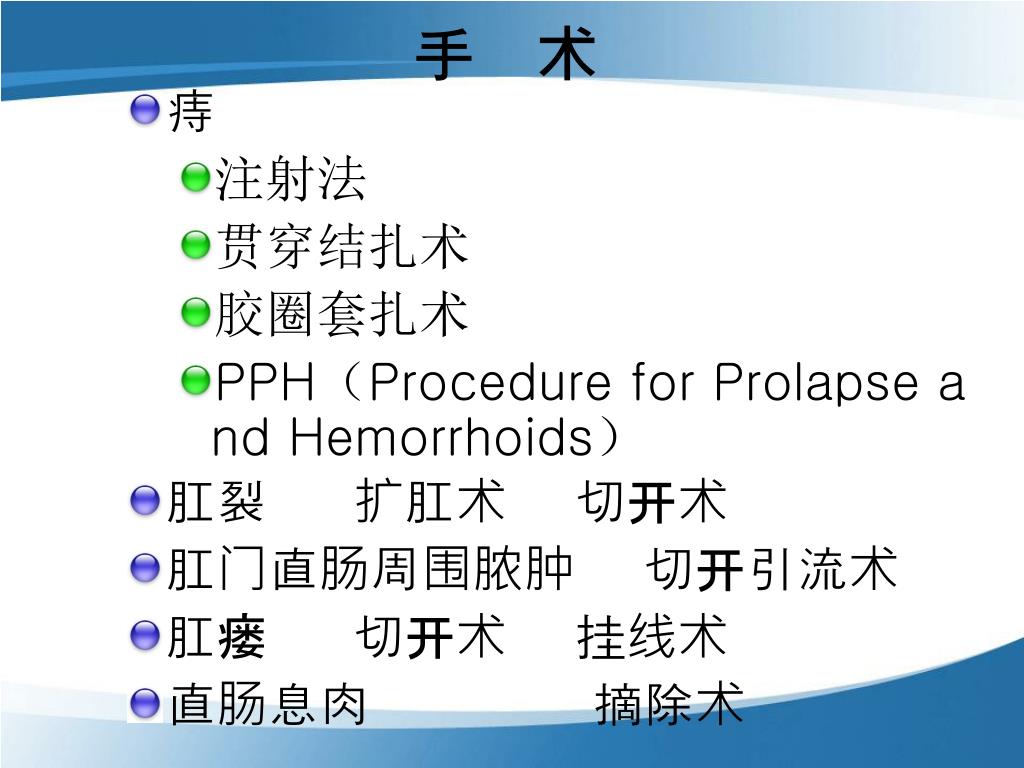 手　术

痔

注射法

贯穿结扎术

胶圈套扎术

PPH（Procedure for Prolapse and Hemorrhoids）

肛裂　扩肛术　切开术

肛门直肠周围脓肿　切开引流术

肛瘘　切开术　挂线术

直肠息肉　摘除术